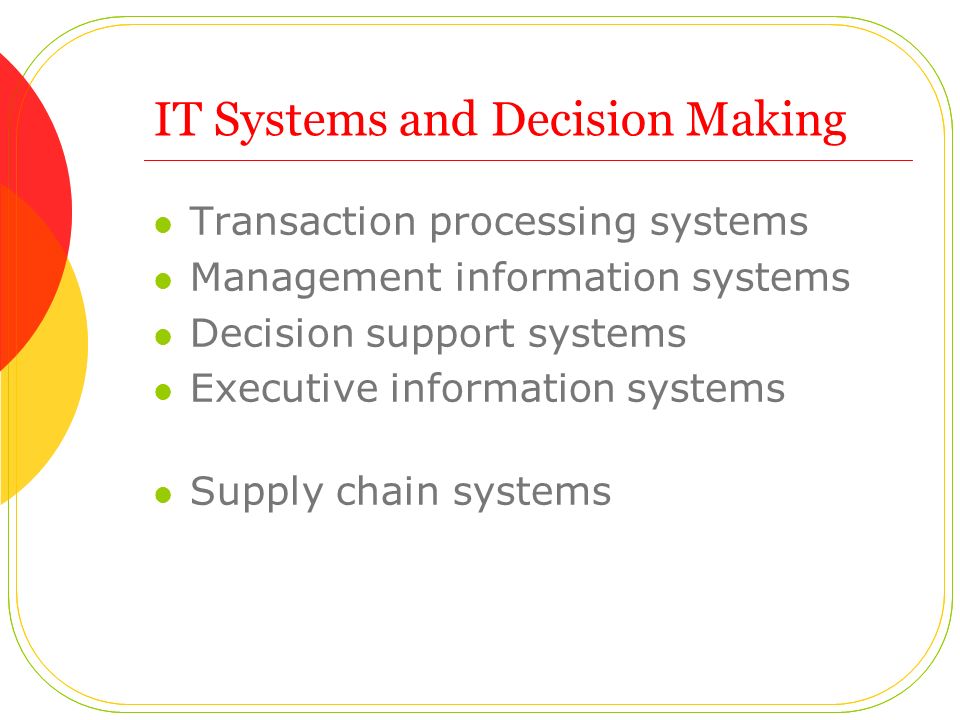 IT Systems and Decision Making

- Transaction processing systems
- Management information systems
- Decision support systems
- Executive information systems

- Supply chain systems